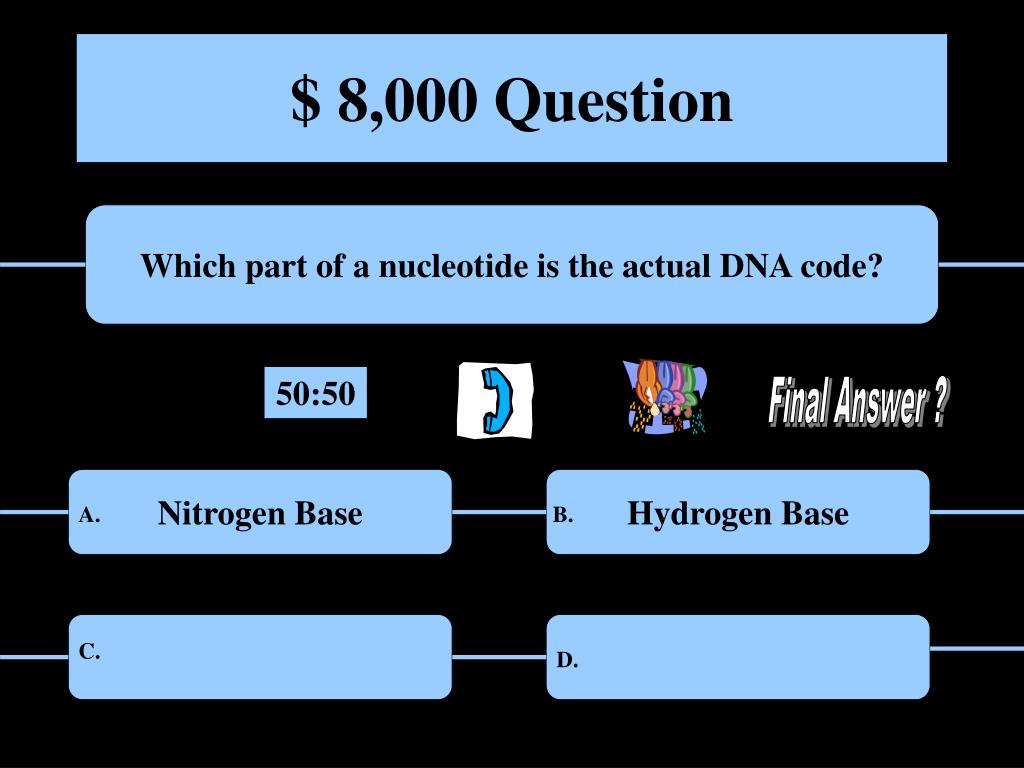 $ 8,000 Question

Which part of a nucleotide is the actual DNA code?

50:50

Final Answer ?

A. Nitrogen Base

B. Hydrogen Base

C.

D.